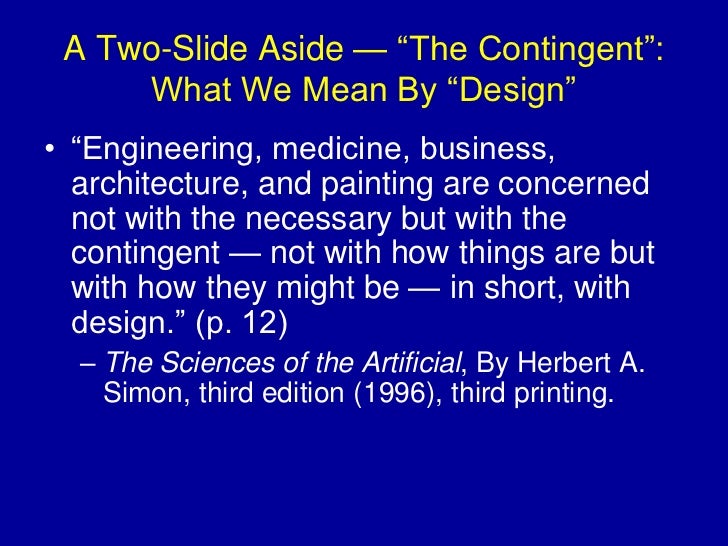 A Two-Slide Aside — “The Contingent”: What We Mean By “Design”

• “Engineering, medicine, business, architecture, and painting are concerned not with the necessary but with the contingent — not with how things are but with how they might be — in short, with design.” (p. 12)

– The Sciences of the Artificial, By Herbert A. Simon, third edition (1996), third printing.